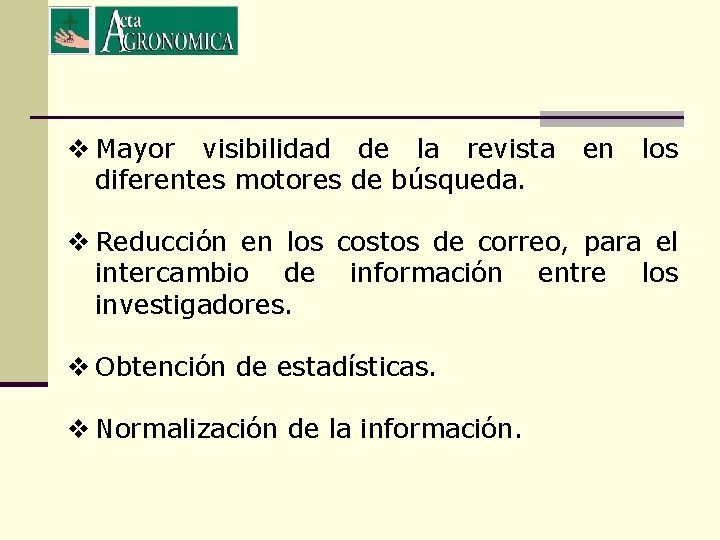 Acta AGRONOMICA

❖ Mayor visibilidad de la revista en los diferentes motores de búsqueda.

❖ Reducción en los costos de correo, para el intercambio de información entre los investigadores.

❖ Obtención de estadísticas.

❖ Normalización de la información.